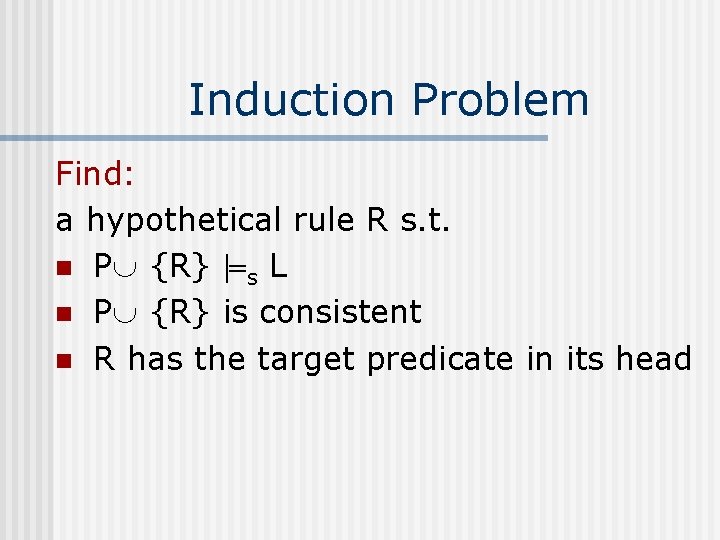 Induction Problem

Find:

a hypothetical rule R s.t.

- $P \cup \{R\} \models_s L$
- $P \cup \{R\}$ is consistent
- R has the target predicate in its head